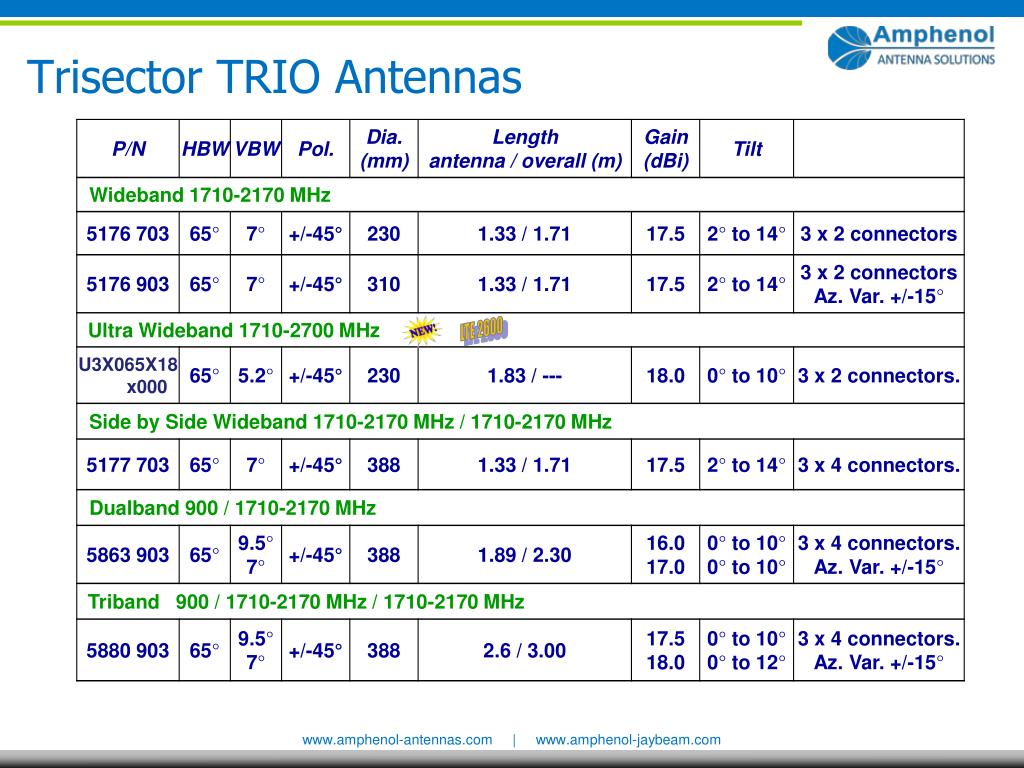 Amphenol
ANTENNA SOLUTIONS

Trisector TRIO Antennas

| P/N | HBW | VBW | Pol. | Dia. (mm) | Length antenna / overall (m) | Gain (dBi) | Tilt | |
|---|---|---|---|---|---|---|---|---|
| Wideband 1710-2170 MHz | | | | | | | | |
| 5176 703 | 65° | 7° | +/-45° | 230 | 1.33 / 1.71 | 17.5 | 2° to 14° | 3 x 2 connectors |
| 5176 903 | 65° | 7° | +/-45° | 310 | 1.33 / 1.71 | 17.5 | 2° to 14° | 3 x 2 connectors Az. Var. +/-15° |
| Ultra Wideband 1710-2700 MHz NEW! LTE 2600 | | | | | | | | |
| U3X065X18 x000 | 65° | 5.2° | +/-45° | 230 | 1.83 / --- | 18.0 | 0° to 10° | 3 x 2 connectors. |
| Side by Side Wideband 1710-2170 MHz / 1710-2170 MHz | | | | | | | | |
| 5177 703 | 65° | 7° | +/-45° | 388 | 1.33 / 1.71 | 17.5 | 2° to 14° | 3 x 4 connectors. |
| Dualband 900 / 1710-2170 MHz | | | | | | | | |
| 5863 903 | 65° | 9.5° 7° | +/-45° | 388 | 1.89 / 2.30 | 16.0 17.0 | 0° to 10° 0° to 10° | 3 x 4 connectors. Az. Var. +/-15° |
| Triband 900 / 1710-2170 MHz / 1710-2170 MHz | | | | | | | | |
| 5880 903 | 65° | 9.5° 7° | +/-45° | 388 | 2.6 / 3.00 | 17.5 18.0 | 0° to 10° 0° to 12° | 3 x 4 connectors. Az. Var. +/-15° |

www.amphenol-antennas.com | www.amphenol-jaybeam.com